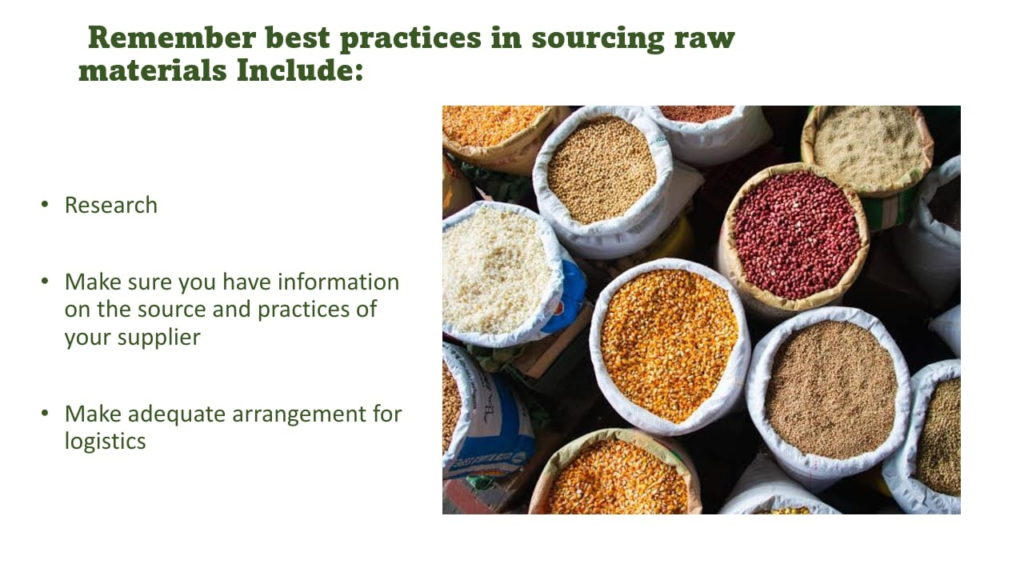 Remember best practices in sourcing raw materials Include:

• Research

• Make sure you have information on the source and practices of your supplier

• Make adequate arrangement for logistics